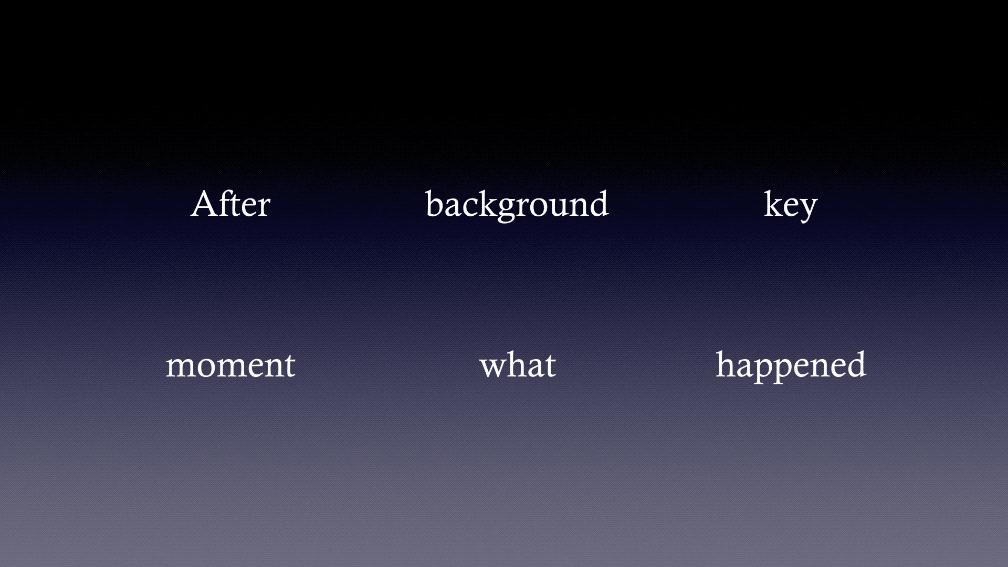 After background key

moment what happened